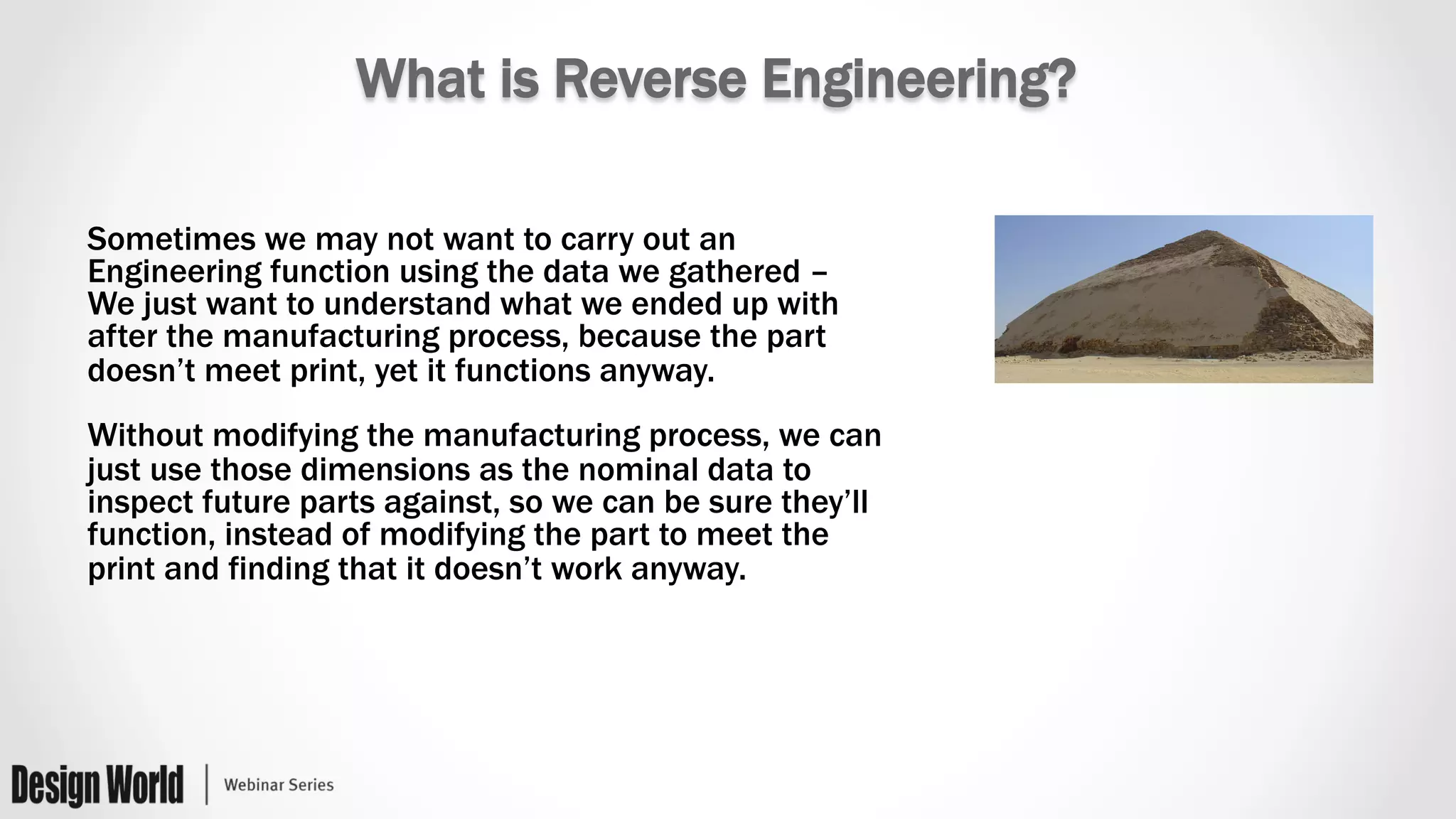 What is Reverse Engineering?

Sometimes we may not want to carry out an Engineering function using the data we gathered – We just want to understand what we ended up with after the manufacturing process, because the part doesn’t meet print, yet it functions anyway.

Without modifying the manufacturing process, we can just use those dimensions as the nominal data to inspect future parts against, so we can be sure they’ll function, instead of modifying the part to meet the print and finding that it doesn’t work anyway.

Design World | Webinar Series